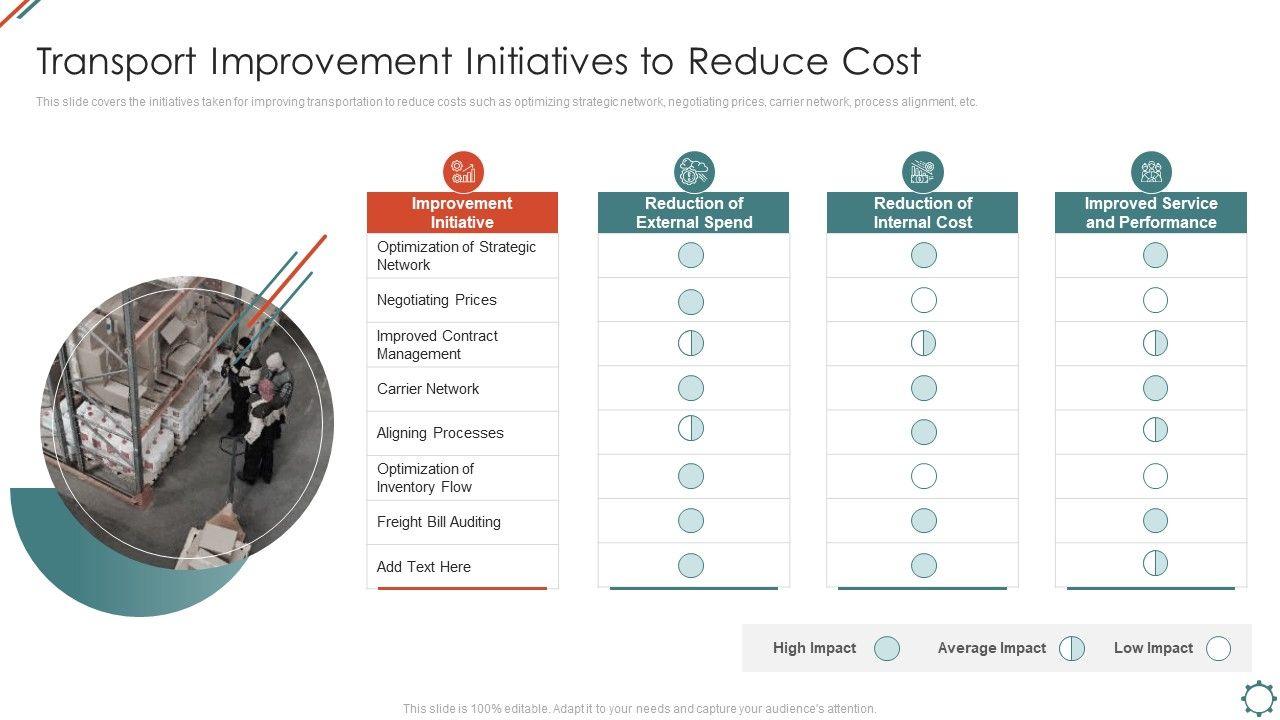 Transport Improvement Initiatives to Reduce Cost

This slide covers the initiatives taken for improving transportation to reduce costs such as optimizing strategic network, negotiating prices, carrier network, process alignment, etc.

| Improvement Initiative | Reduction of External Spend | Reduction of Internal Cost | Improved Service and Performance |
|---|---|---|---|
| Optimization of Strategic Network | | | |
| Negotiating Prices | | | |
| Improved Contract Management | | | |
| Carrier Network | | | |
| Aligning Processes | | | |
| Optimization of Inventory Flow | | | |
| Freight Bill Auditing | | | |
| Add Text Here | | | |

High Impact Average Impact Low Impact

This slide is 100% editable. Adapt it to your needs and capture your audience's attention.